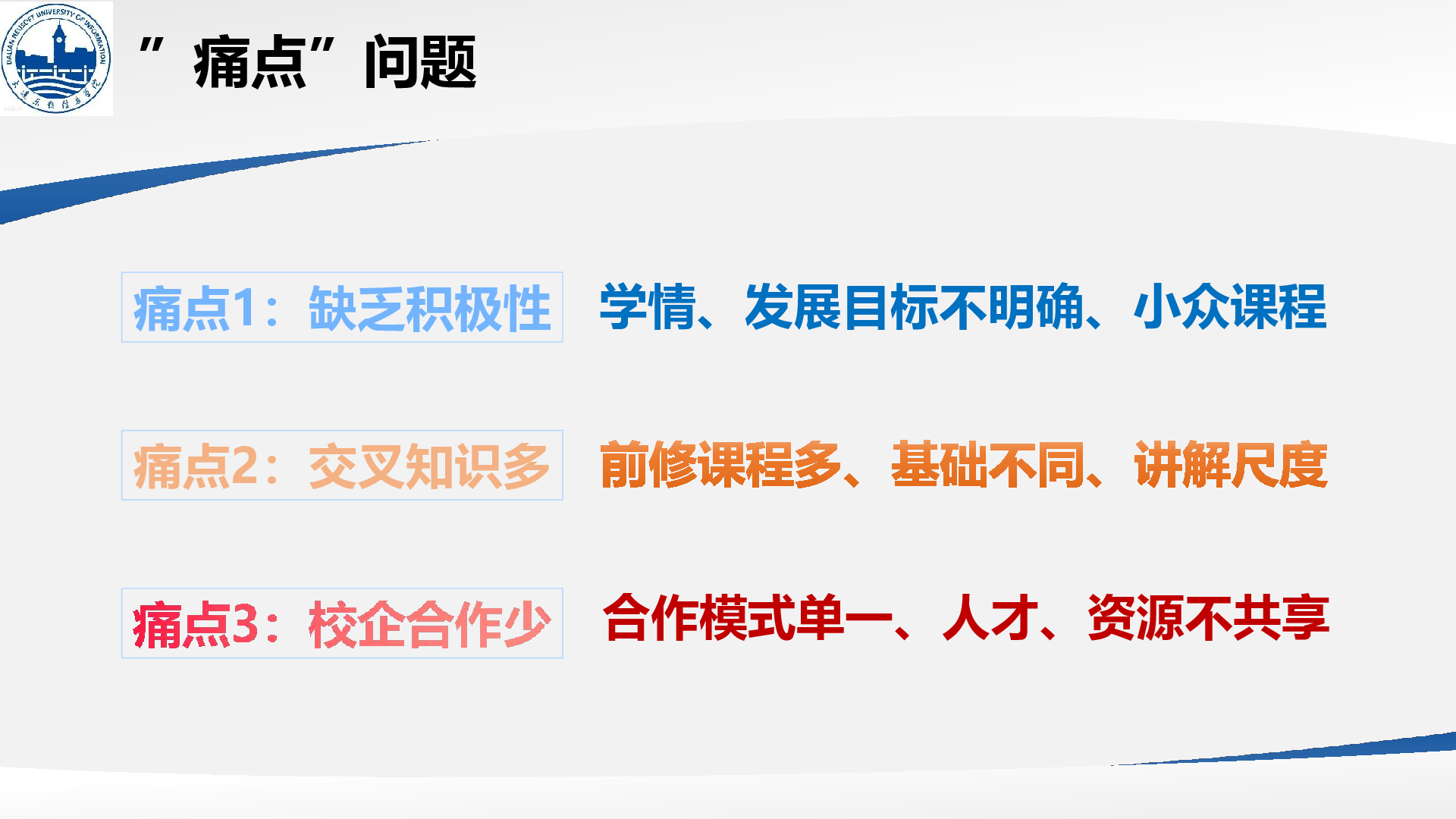 DALIAN NEUSOFT UNIVERSITY OF INFORMATION
大连东软信息学院

"痛点"问题

痛点1：缺乏积极性　学情、发展目标不明确、小众课程

痛点2：交叉知识多　前修课程多、基础不同、讲解尺度

痛点3：校企合作少　合作模式单一、人才、资源不共享